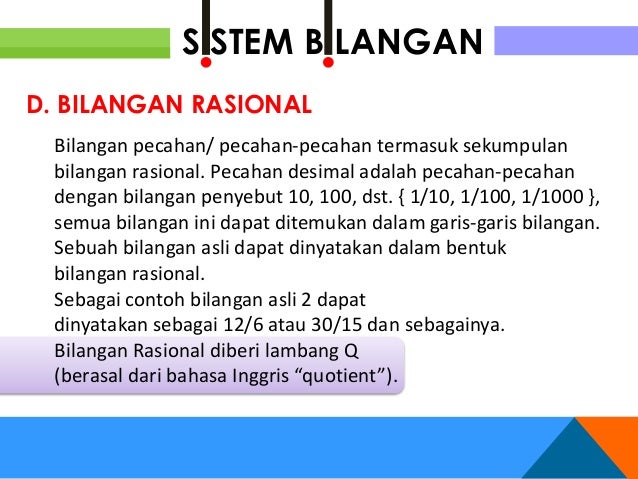 SISTEM BILANGAN

D. BILANGAN RASIONAL

Bilangan pecahan/ pecahan-pecahan termasuk sekumpulan bilangan rasional. Pecahan desimal adalah pecahan-pecahan dengan bilangan penyebut 10, 100, dst. { 1/10, 1/100, 1/1000 }, semua bilangan ini dapat ditemukan dalam garis-garis bilangan. Sebuah bilangan asli dapat dinyatakan dalam bentuk bilangan rasional.
Sebagai contoh bilangan asli 2 dapat dinyatakan sebagai 12/6 atau 30/15 dan sebagainya.
Bilangan Rasional diberi lambang Q (berasal dari bahasa Inggris “quotient”).